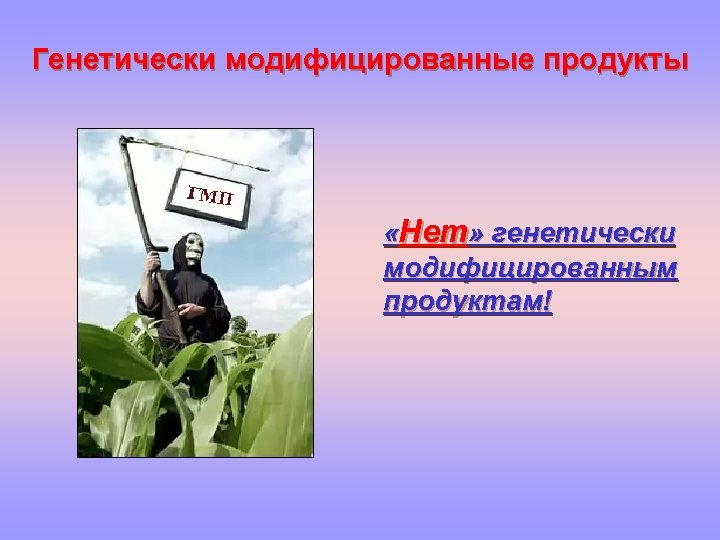 Генетически модифицированные продукты

ГМП

«Нет» генетически модифицированным продуктам!